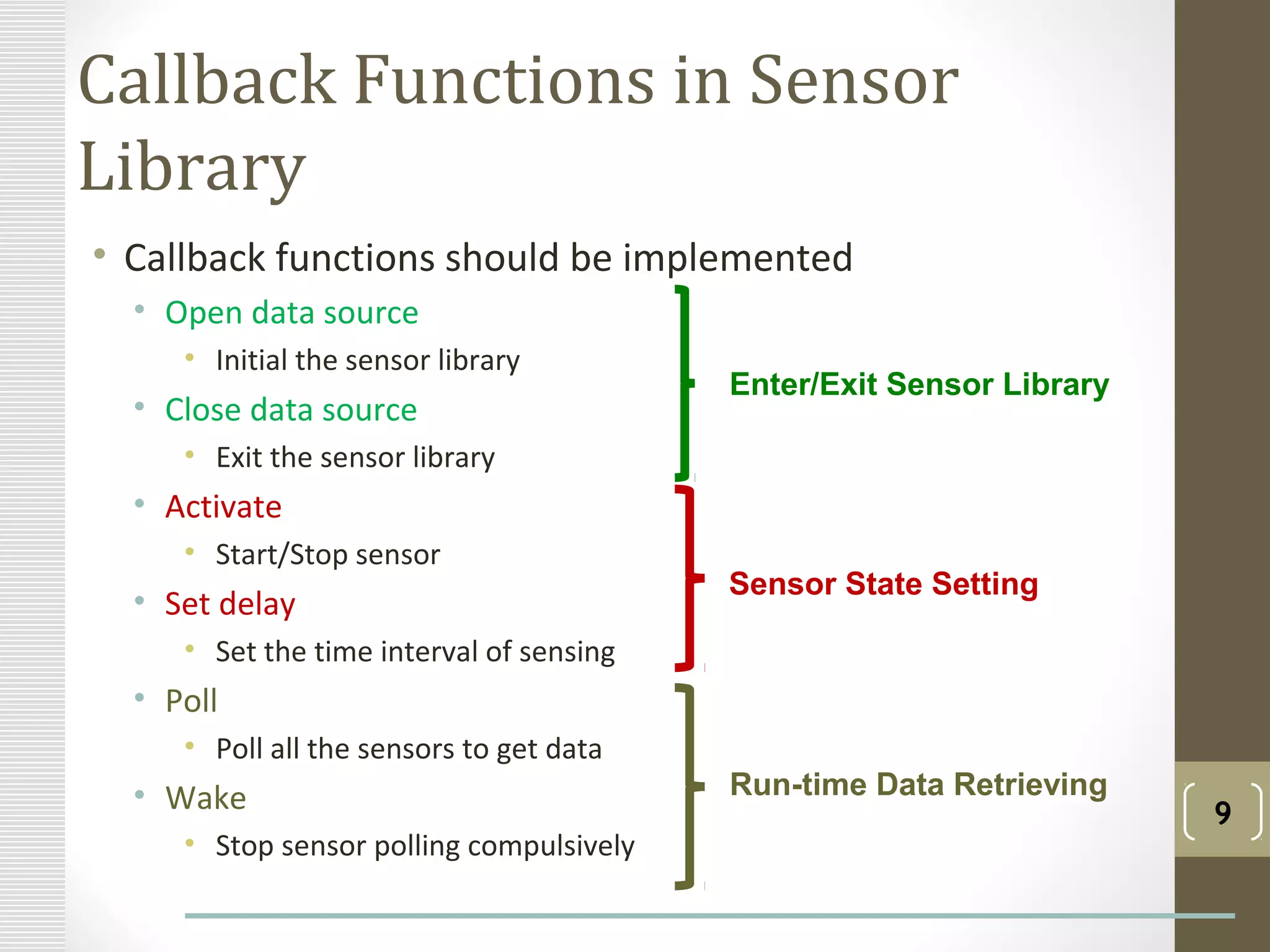 Callback Functions in Sensor Library

• Callback functions should be implemented
  • Open data source
    • Initial the sensor library
  • Close data source
    • Exit the sensor library
  • Activate
    • Start/Stop sensor
  • Set delay
    • Set the time interval of sensing
  • Poll
    • Poll all the sensors to get data
  • Wake
    • Stop sensor polling compulsively

Enter/Exit Sensor Library

Sensor State Setting

Run-time Data Retrieving

9